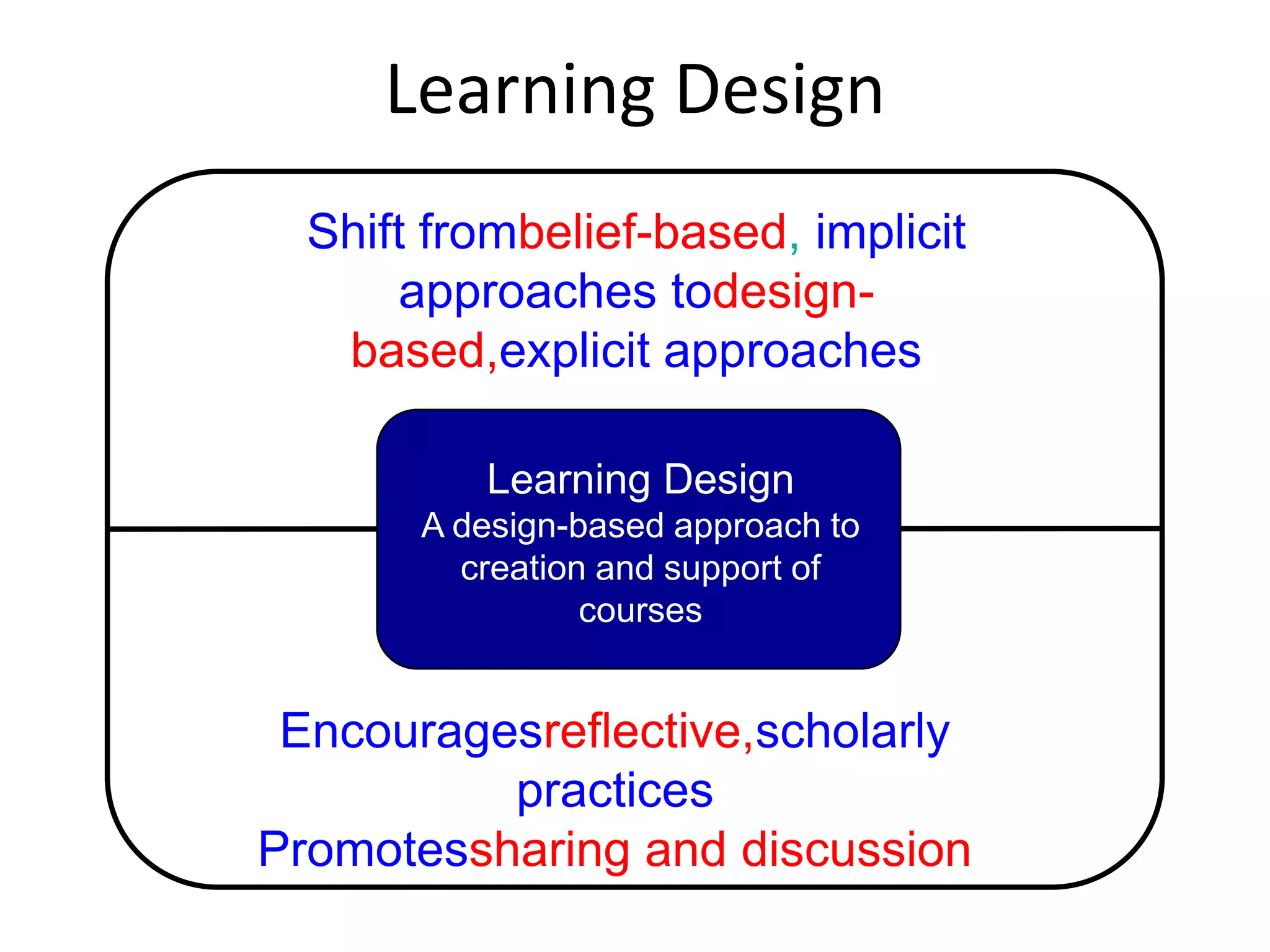 Learning Design

Shift frombelief-based, implicit approaches todesign-based,explicit approaches

Learning Design
A design-based approach to creation and support of courses

Encouragesreflective,scholarly practices
Promotessharing and discussion